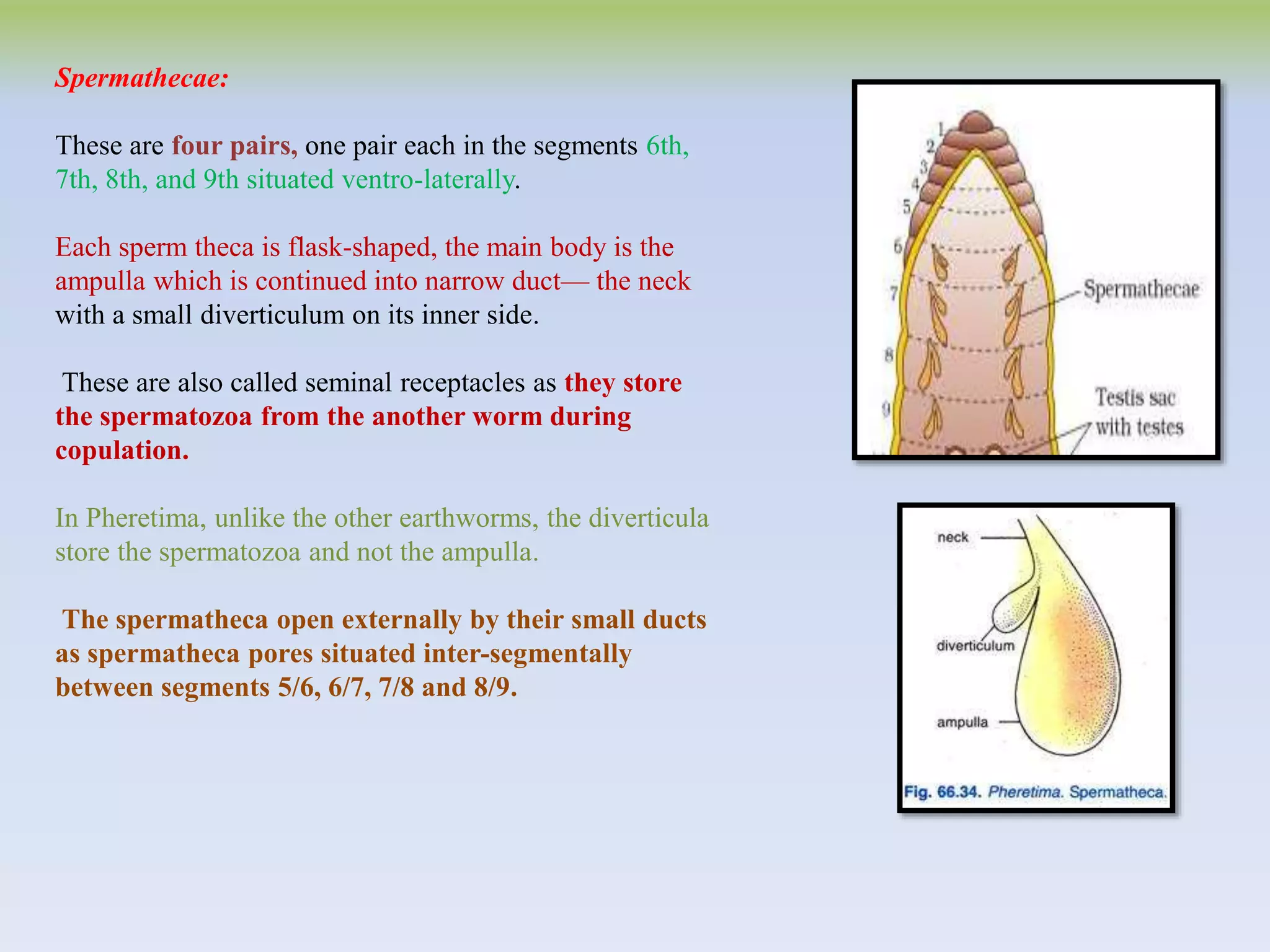 Spermathecae:

These are four pairs, one pair each in the segments 6th, 7th, 8th, and 9th situated ventro-laterally.

Each sperm theca is flask-shaped, the main body is the ampulla which is continued into narrow duct— the neck with a small diverticulum on its inner side.

These are also called seminal receptacles as they store the spermatozoa from the another worm during copulation.

In Pheretima, unlike the other earthworms, the diverticula store the spermatozoa and not the ampulla.

The spermatheca open externally by their small ducts as spermatheca pores situated inter-segmentally between segments 5/6, 6/7, 7/8 and 8/9.

1
2
3
4
5
6
7
8
9
Spermathecae
Testis sac with testes

neck
diverticulum
ampulla
Fig. 66.34. Pheretima. Spermatheca.